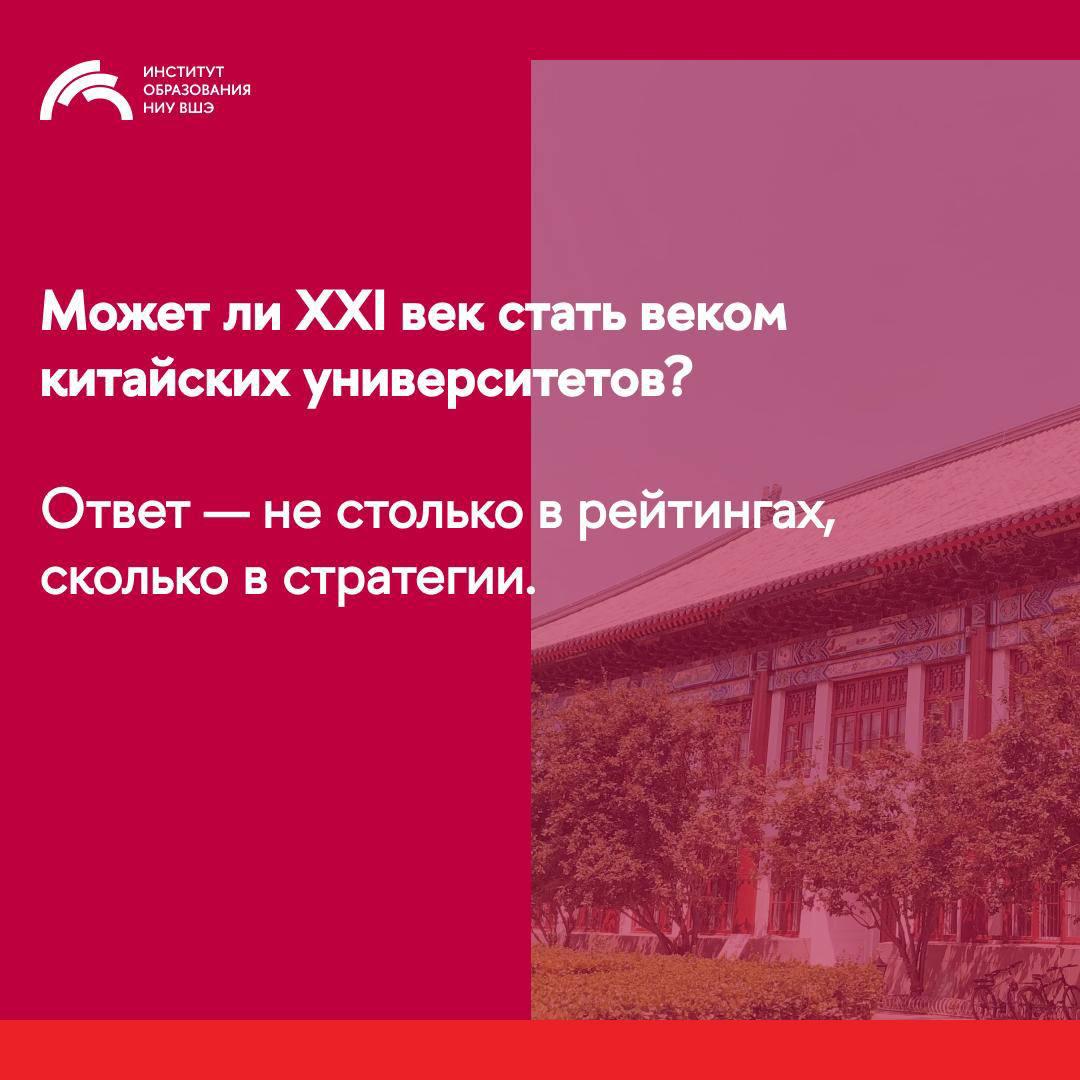 ИНСТИТУТ
ОБРАЗОВАНИЯ
НИУ ВШЭ

Может ли XXI век стать веком китайских университетов?

Ответ — не столько в рейтингах, сколько в стратегии.